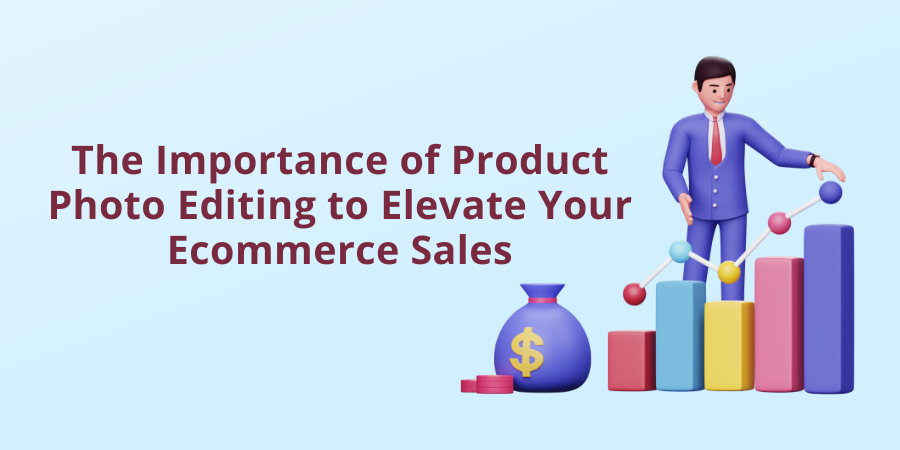 The Importance of Product Photo Editing to Elevate Your Ecommerce Sales

$